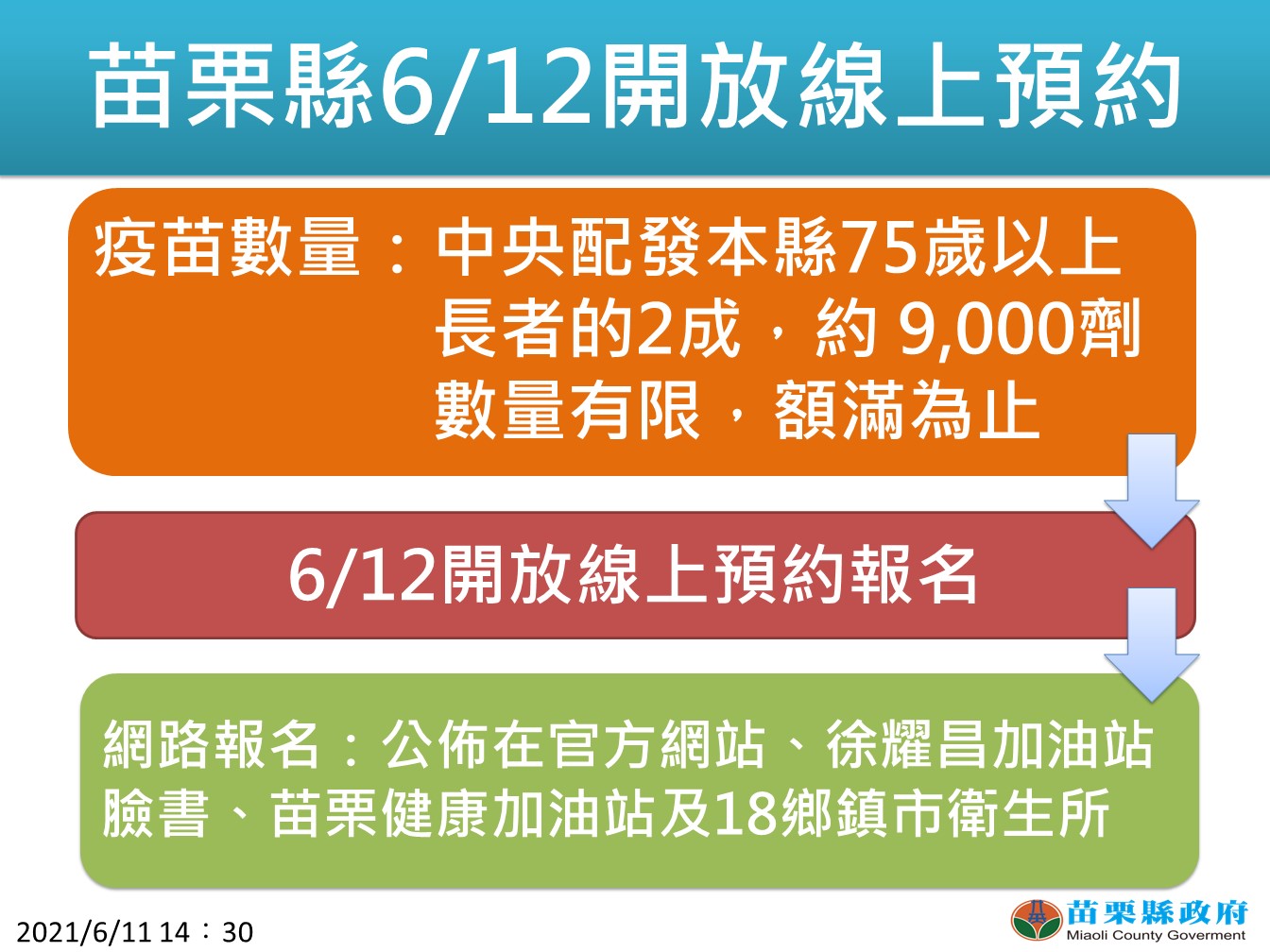 苗栗縣6/12開放線上預約

疫苗數量：中央配發本縣75歲以上長者的2成，約 9,000劑 數量有限，額滿為止

6/12開放線上預約報名

網路報名：公佈在官方網站、徐耀昌加油站臉書、苗栗健康加油站及18鄉鎮市衛生所

2021/6/11 14：30

苗栗縣政府
Miaoli County Goverment